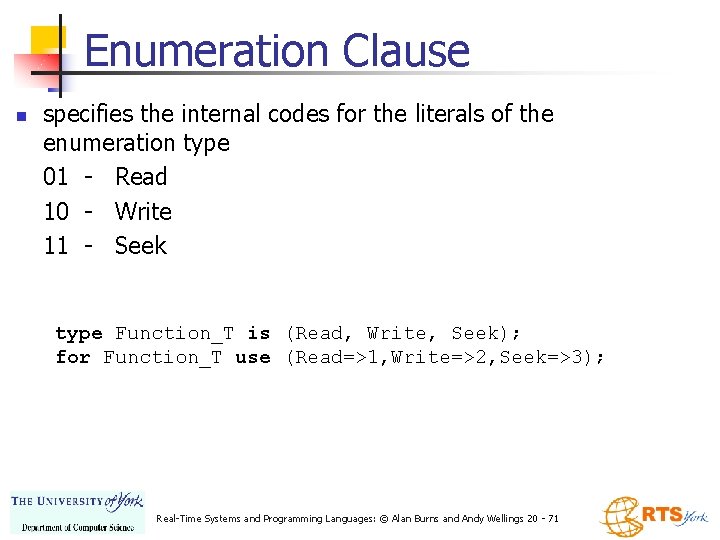 Enumeration Clause

specifies the internal codes for the literals of the enumeration type

01 - Read

10 - Write

11 - Seek

type Function_T is (Read, Write, Seek);
for Function_T use (Read=>1,Write=>2,Seek=>3);

THE UNIVERSITY of York
Department of Computer Science

Real-Time Systems and Programming Languages: © Alan Burns and Andy Wellings 20 - 71

RTS York